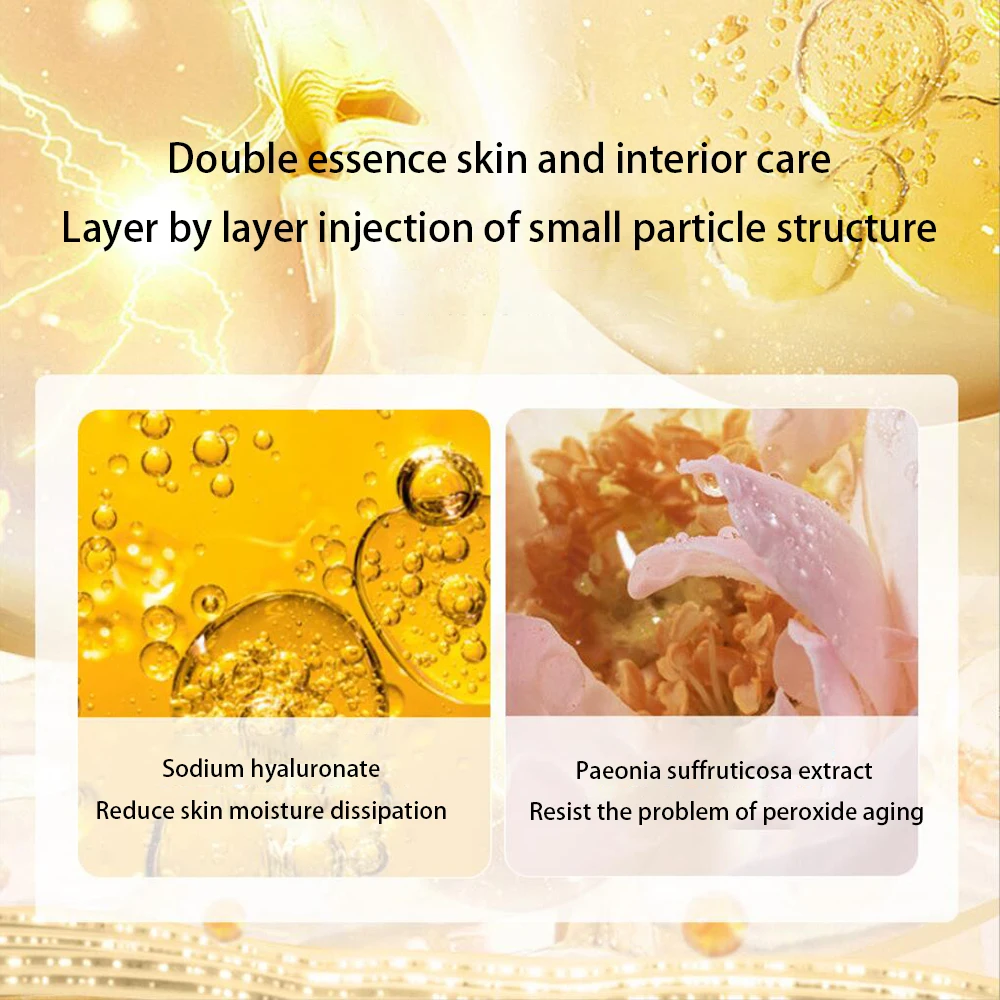 Double essence skin and interior care
Layer by layer injection of small particle structure

Sodium hyaluronate
Reduce skin moisture dissipation

Paeonia suffruticosa extract
Resist the problem of peroxide aging